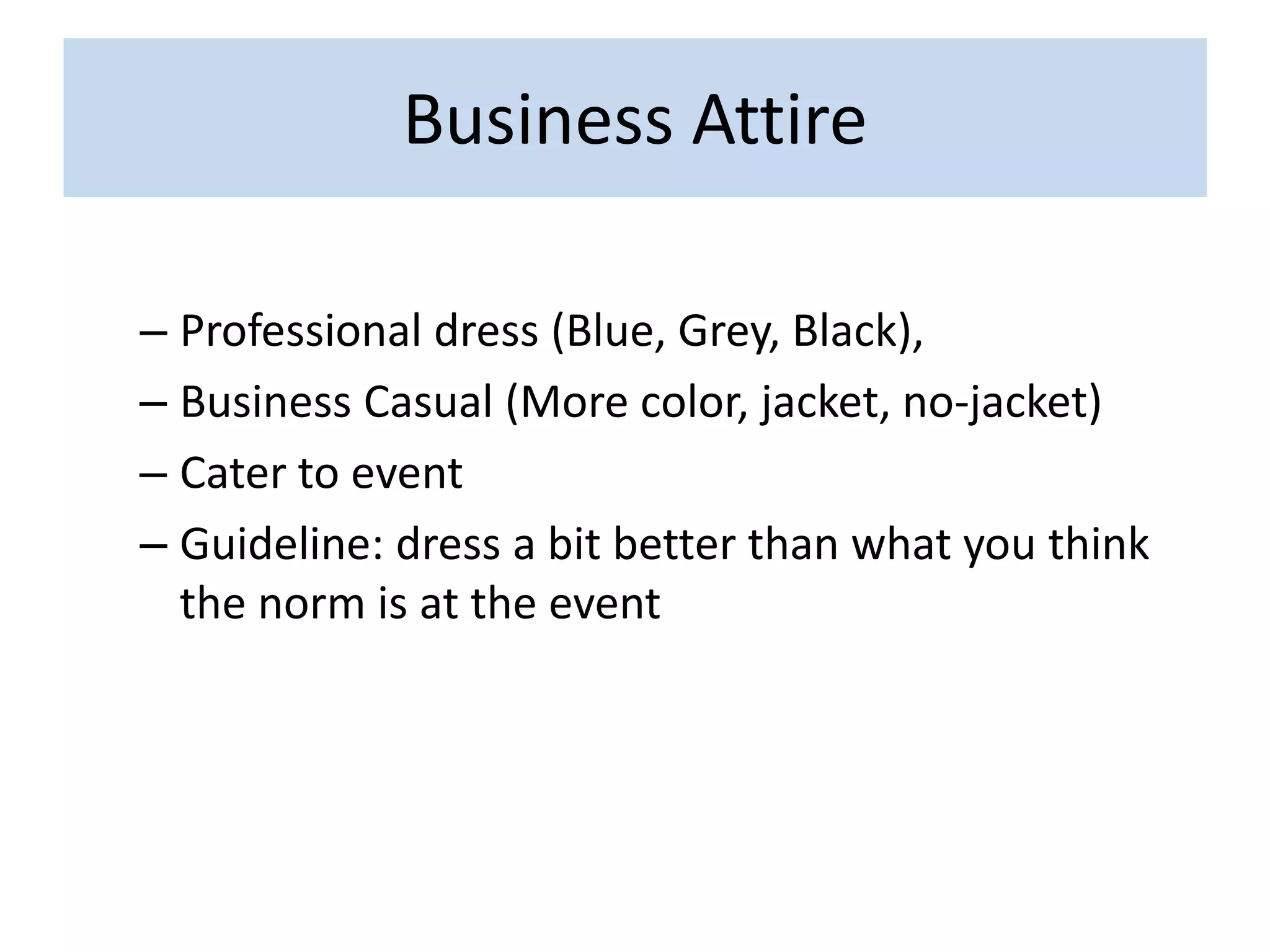 Business Attire

– Professional dress (Blue, Grey, Black),
– Business Casual (More color, jacket, no-jacket)
– Cater to event
– Guideline: dress a bit better than what you think the norm is at the event